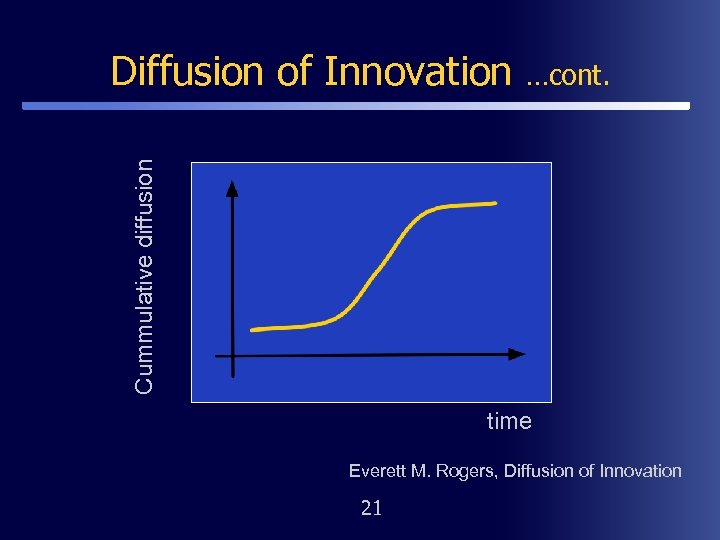 Diffusion of Innovation …cont.

Cummulative diffusion

time

Everett M. Rogers, Diffusion of Innovation

21